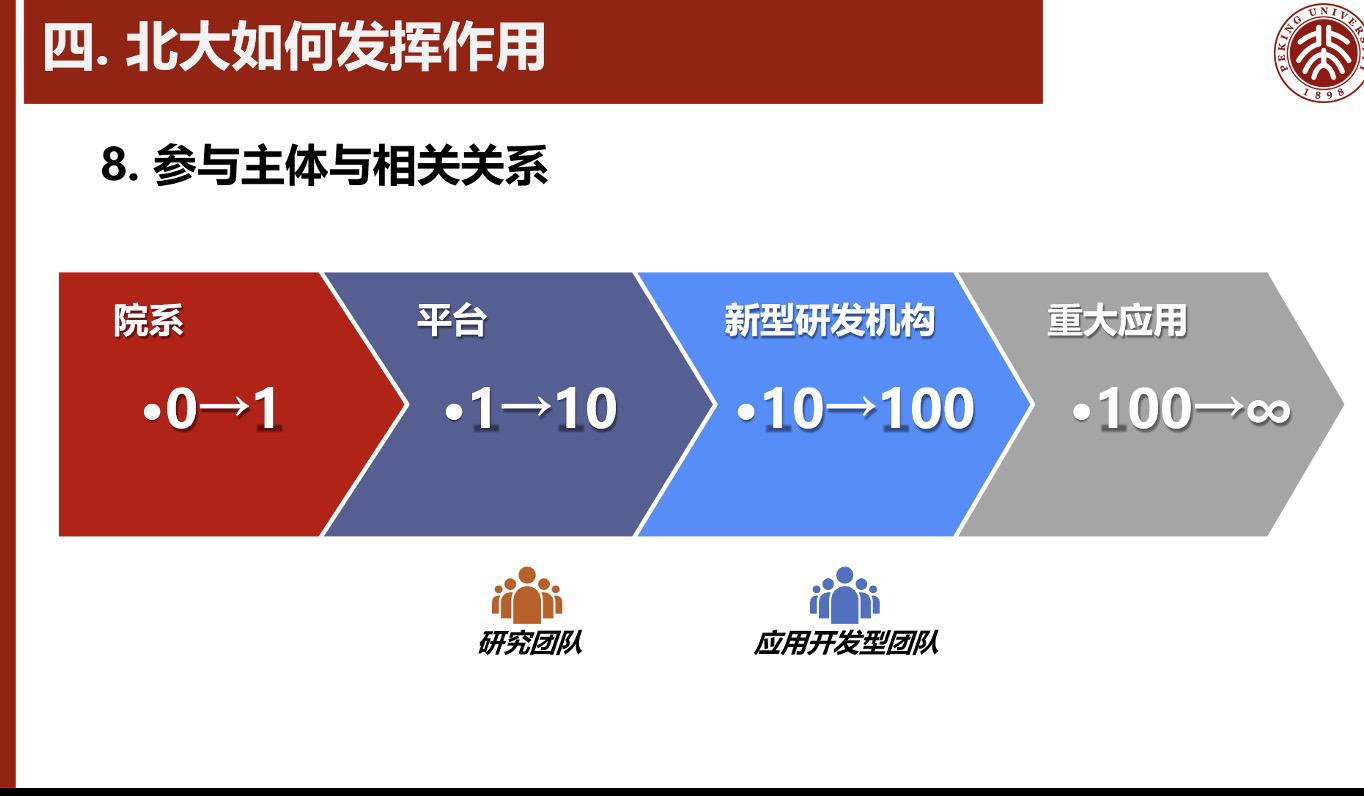 四. 北大如何发挥作用

PEKING UNIVERSITY 1898

8. 参与主体与相关关系

院系

•0→1

平台

•1→10

新型研发机构

•10→100

重大应用

•100→∞

研究团队

应用开发型团队